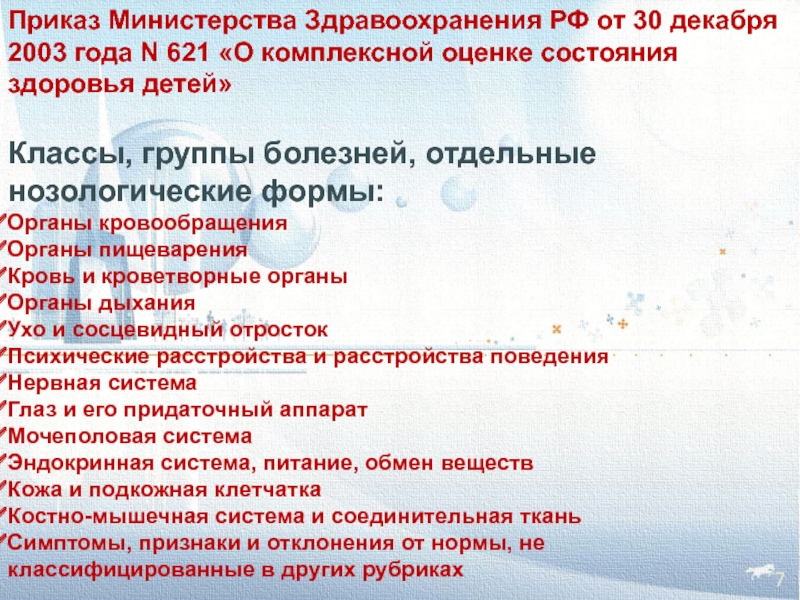 Приказ Министерства Здравоохранения РФ от 30 декабря 2003 года N 621 «О комплексной оценке состояния здоровья детей»

Классы, группы болезней, отдельные нозологические формы:

Органы кровообращения
Органы пищеварения
Кровь и кроветворные органы
Органы дыхания
Ухо и сосцевидный отросток
Психические расстройства и расстройства поведения
Нервная система
Глаз и его придаточный аппарат
Мочеполовая система
Эндокринная система, питание, обмен веществ
Кожа и подкожная клетчатка
Костно-мышечная система и соединительная ткань
Симптомы, признаки и отклонения от нормы, не классифицированные в других рубриках

7